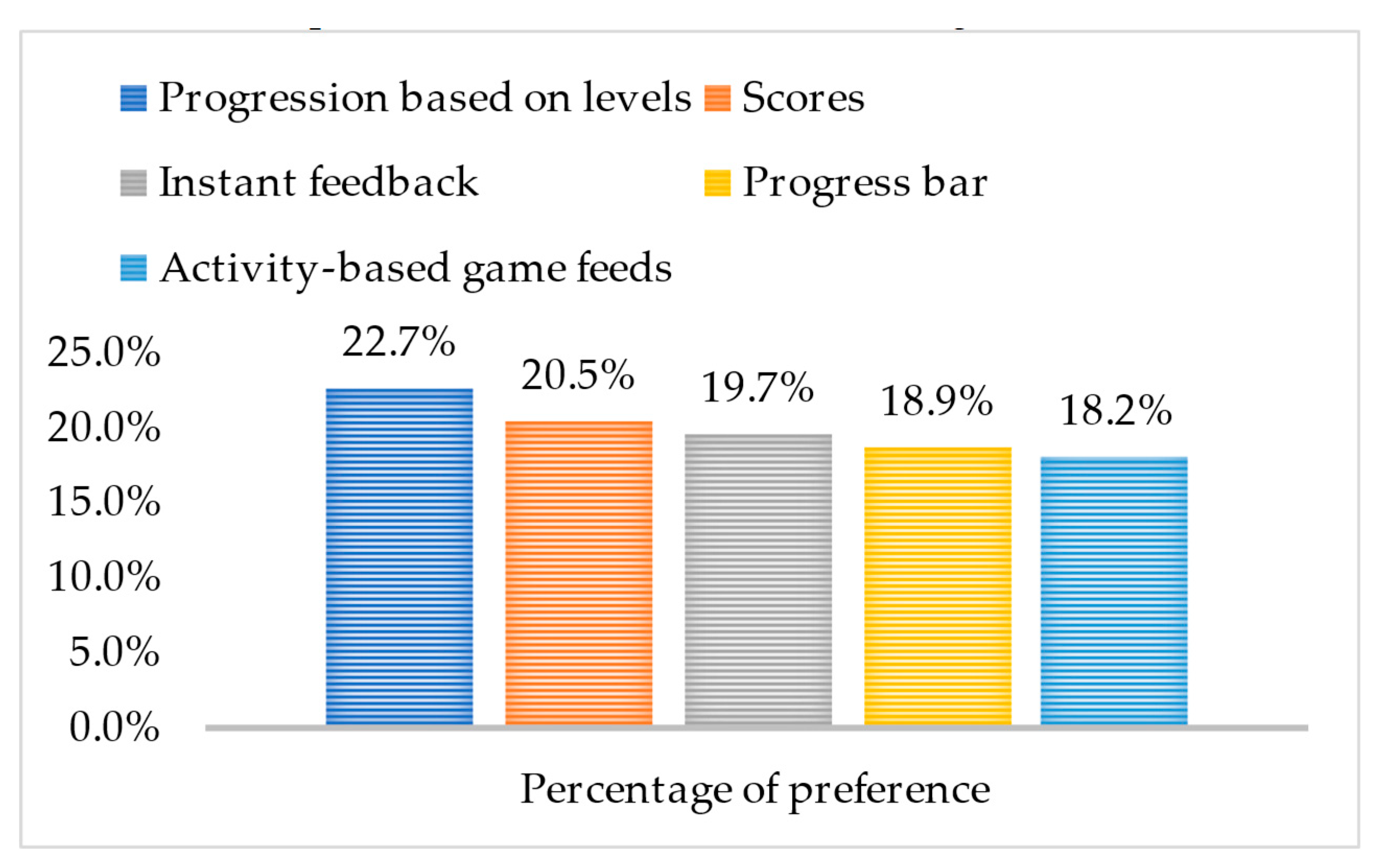 Progression based on levels
Scores
Instant feedback
Progress bar
Activity-based game feeds

25.0%
20.0%
15.0%
10.0%
5.0%
0.0%

22.7%
20.5%
19.7%
18.9%
18.2%

Percentage of preference